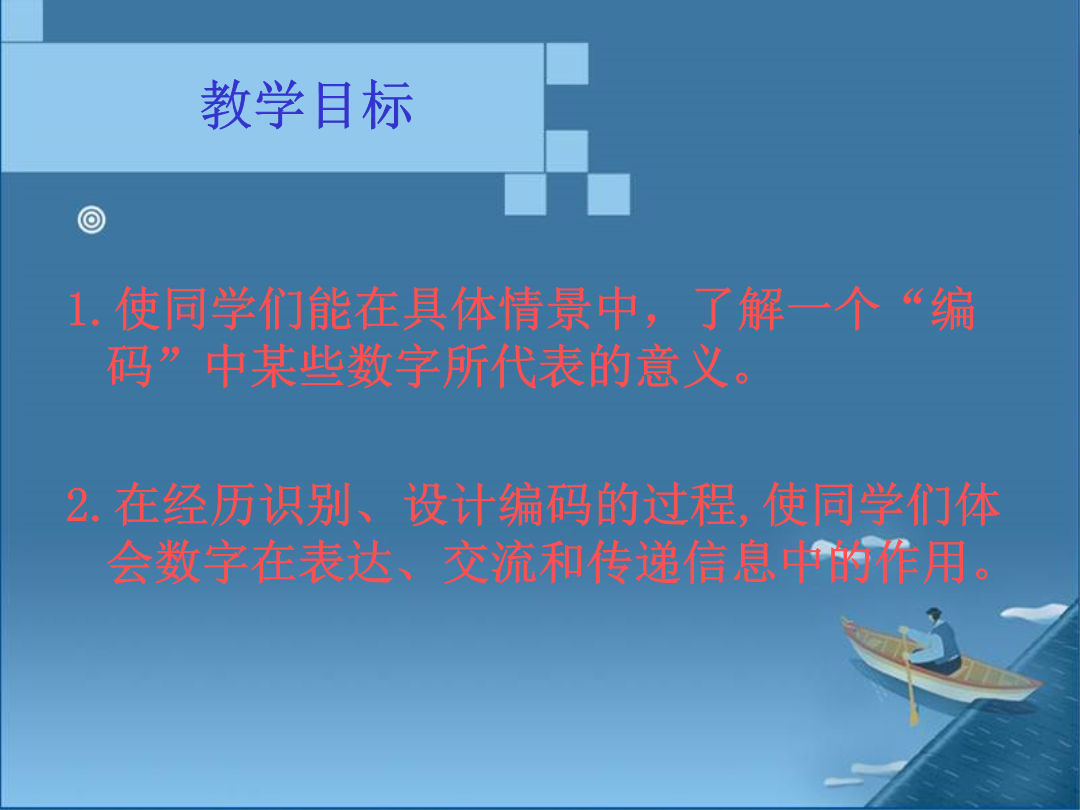 教学目标

1.使同学们能在具体情景中，了解一个“编码”中某些数字所代表的意义。

2.在经历识别、设计编码的过程,使同学们体会数字在表达、交流和传递信息中的作用。